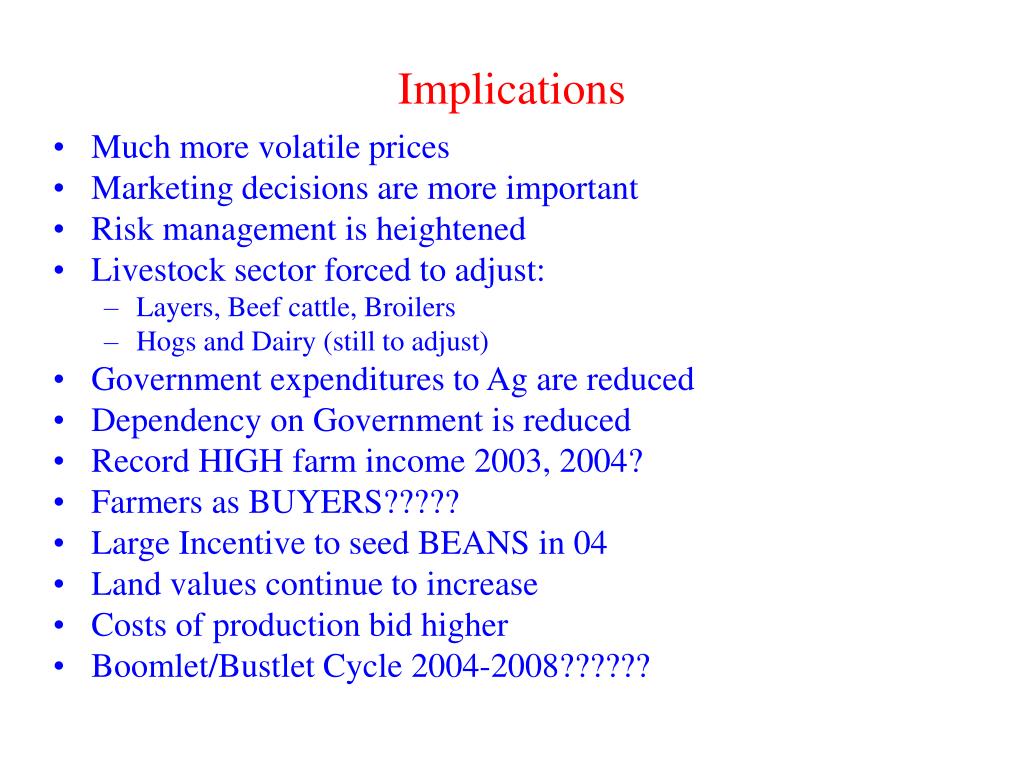 Implications

• Much more volatile prices
• Marketing decisions are more important
• Risk management is heightened
• Livestock sector forced to adjust:
  – Layers, Beef cattle, Broilers
  – Hogs and Dairy (still to adjust)
• Government expenditures to Ag are reduced
• Dependency on Government is reduced
• Record HIGH farm income 2003, 2004?
• Farmers as BUYERS?????
• Large Incentive to seed BEANS in 04
• Land values continue to increase
• Costs of production bid higher
• Boomlet/Bustlet Cycle 2004-2008??????